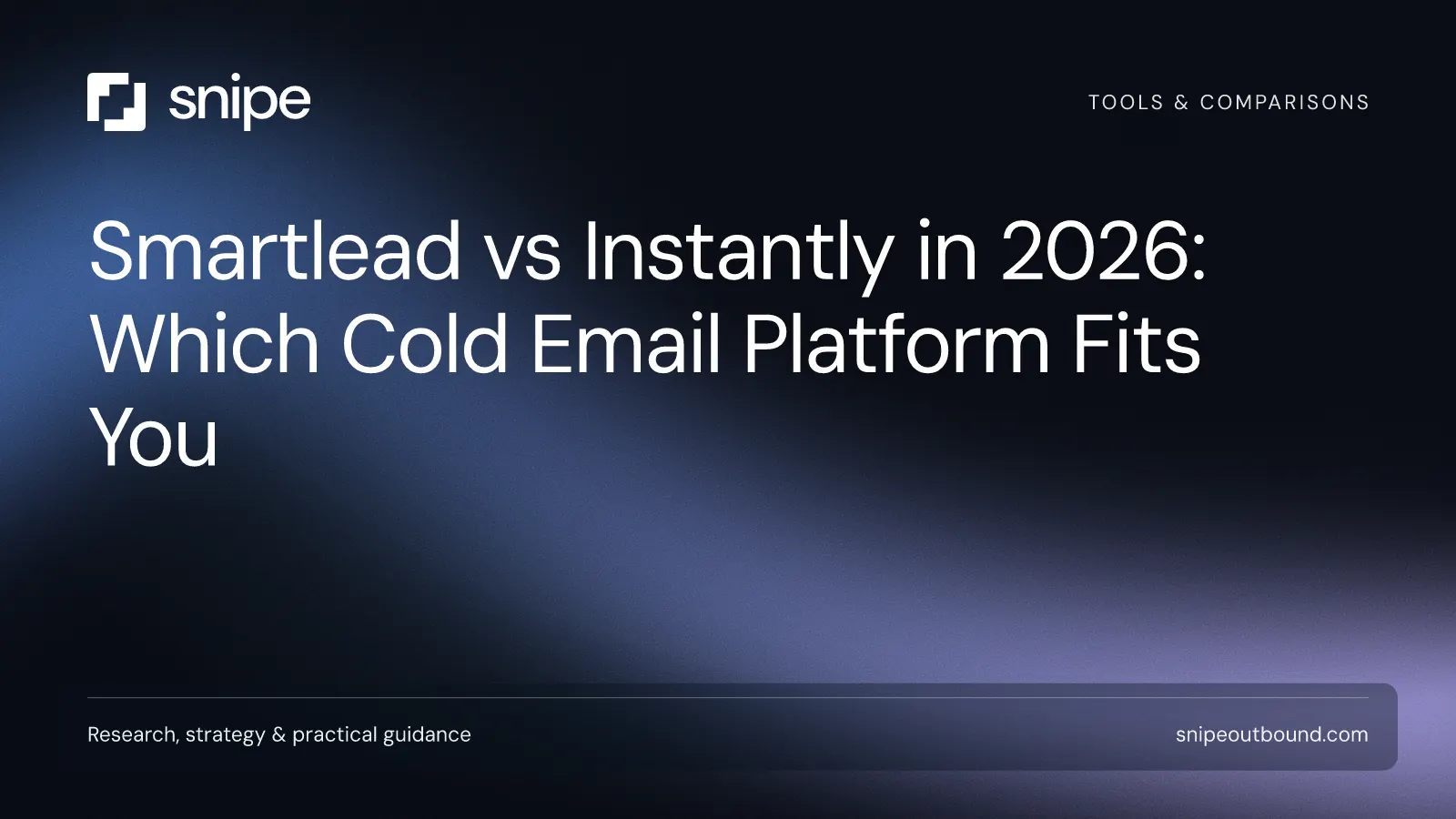 snipe

TOOLS & COMPARISONS

Smartlead vs Instantly in 2026: Which Cold Email Platform Fits You

Research, strategy & practical guidance

snipeoutbound.com